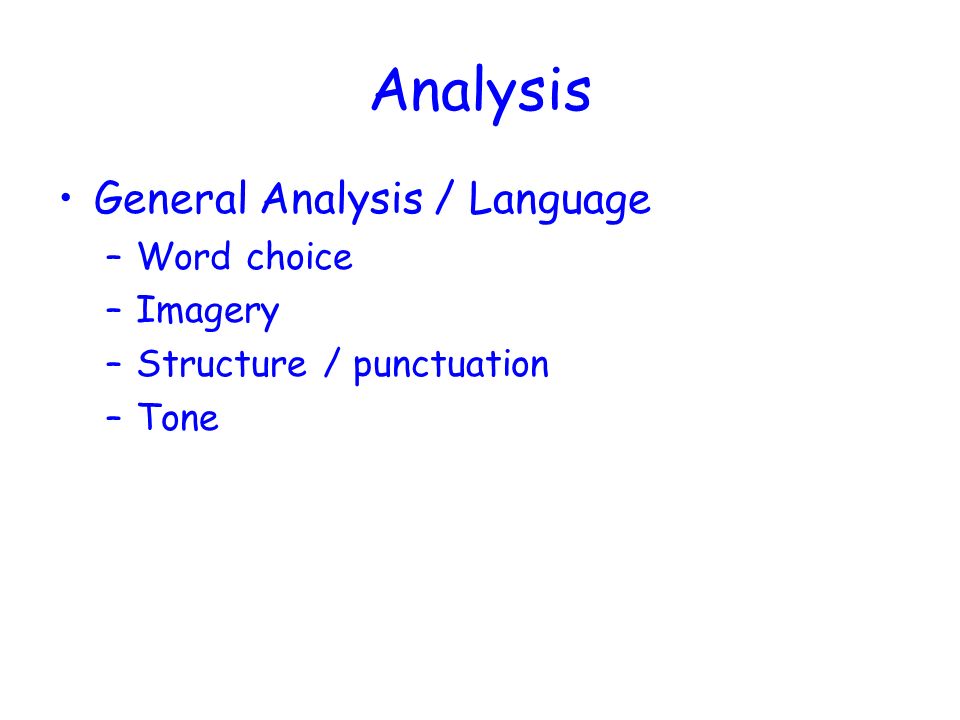 Analysis

• General Analysis / Language
– Word choice
– Imagery
– Structure / punctuation
– Tone